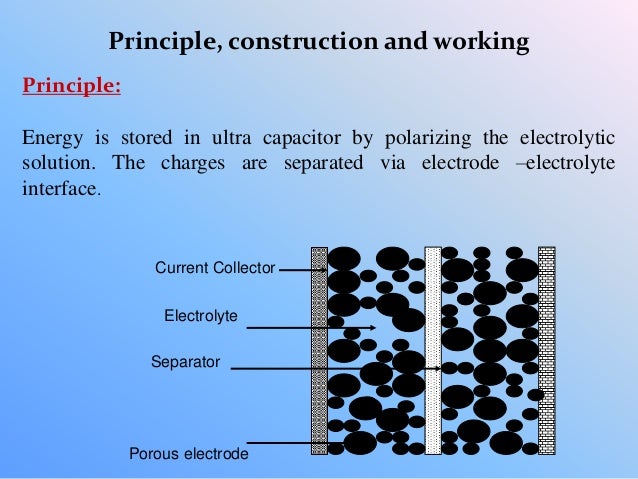 Principle, construction and working

Principle:

Energy is stored in ultra capacitor by polarizing the electrolytic solution. The charges are separated via electrode –electrolyte interface.

Current Collector

Electrolyte

Separator

Porous electrode